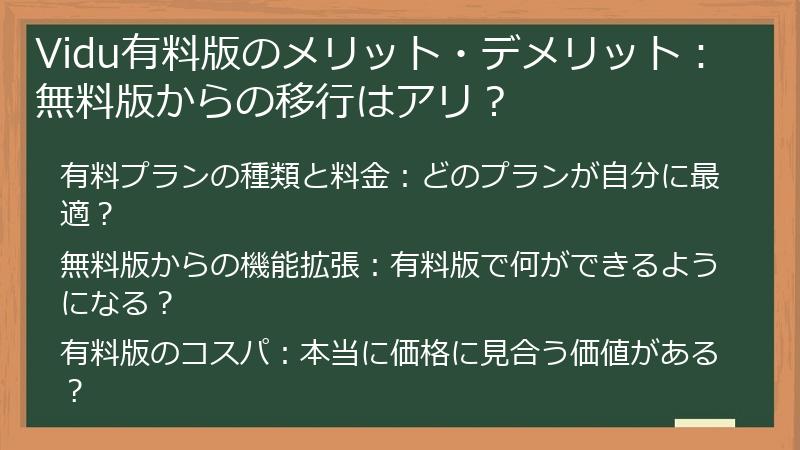 Vidu有料版のメリット・デメリット：無料版からの移行はアリ？

有料プランの種類と料金：どのプランが自分に最適？

無料版からの機能拡張：有料版で何ができるようになる？

有料版のコスパ：本当に価格に見合う価値がある？